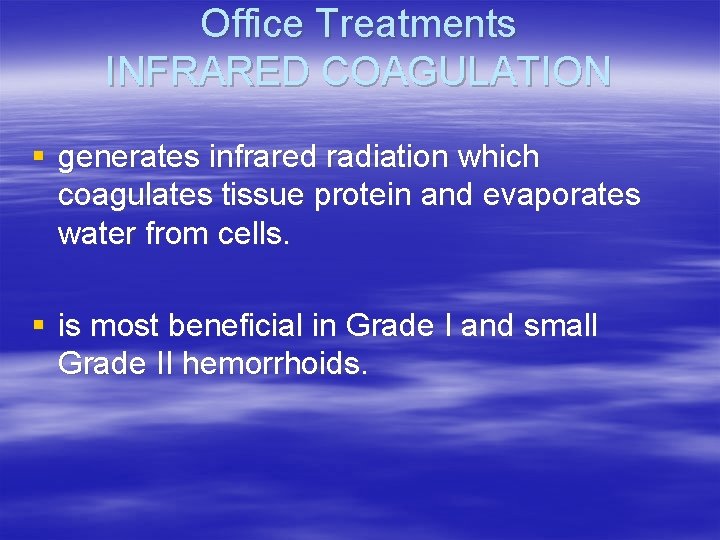 Office Treatments
INFRARED COAGULATION

▪ generates infrared radiation which coagulates tissue protein and evaporates water from cells.

▪ is most beneficial in Grade I and small Grade II hemorrhoids.